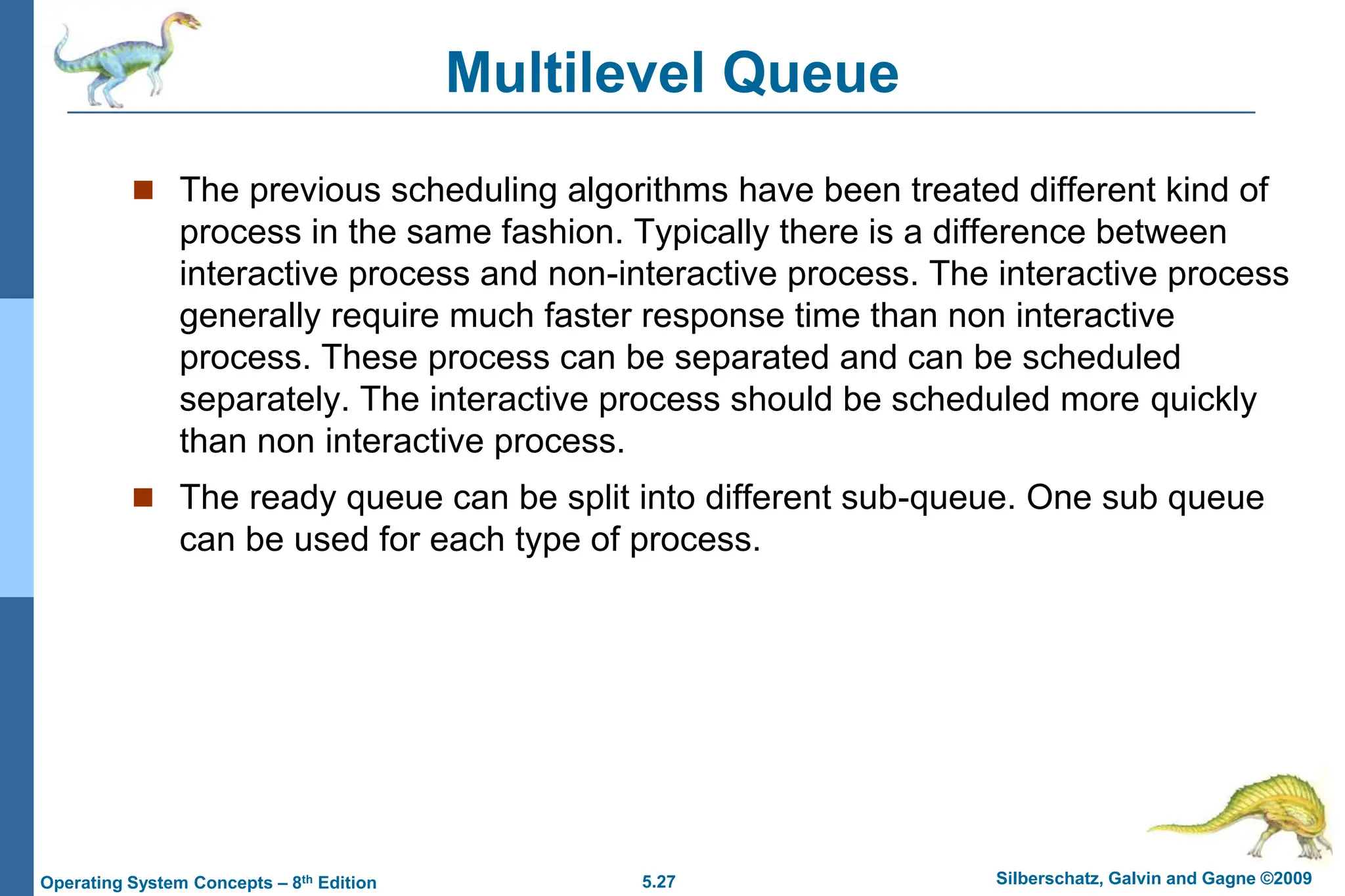 Multilevel Queue

■ The previous scheduling algorithms have been treated different kind of process in the same fashion. Typically there is a difference between interactive process and non-interactive process. The interactive process generally require much faster response time than non interactive process. These process can be separated and can be scheduled separately. The interactive process should be scheduled more quickly than non interactive process.

■ The ready queue can be split into different sub-queue. One sub queue can be used for each type of process.

Operating System Concepts – 8$^{th}$ Edition

5.27

Silberschatz, Galvin and Gagne ©2009